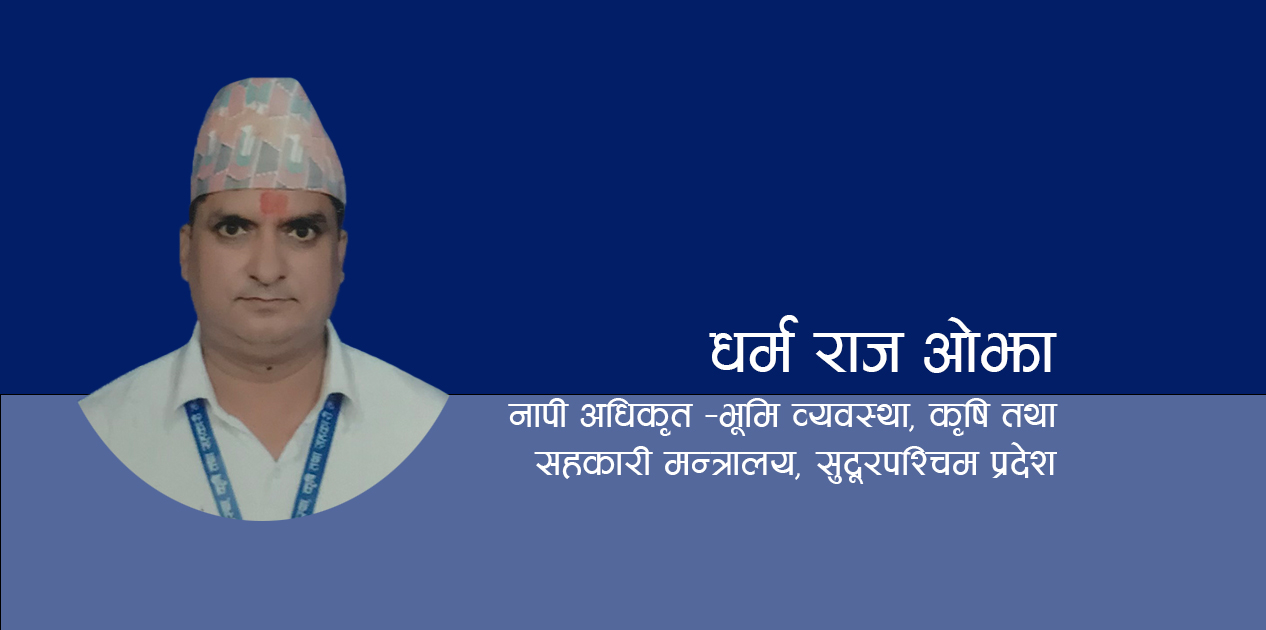 धर्म राज ओझा

नापी अधिकृत -भूमि व्यवस्था, कृषि तथा सहकारी मन्त्रालय, सुदूरपश्चिम प्रदेश